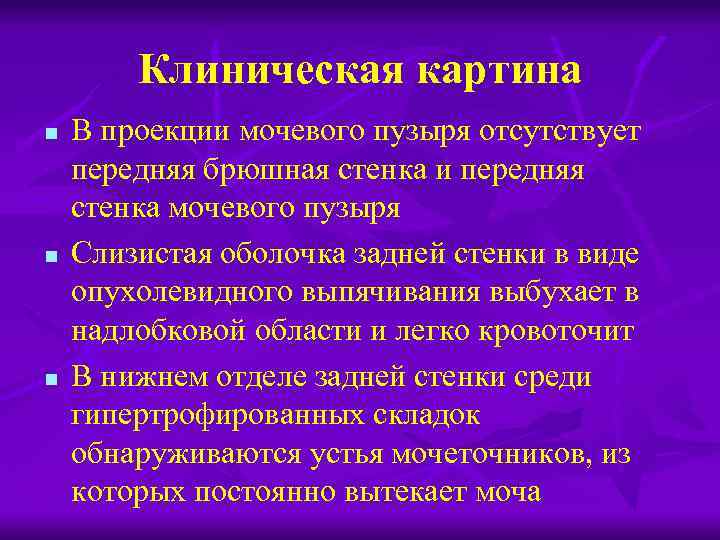 Клиническая картина

- В проекции мочевого пузыря отсутствует передняя брюшная стенка и передняя стенка мочевого пузыря
- Слизистая оболочка задней стенки в виде опухолевидного выпячивания выбухает в надлобковой области и легко кровоточит
- В нижнем отделе задней стенки среди гипертрофированных складок обнаруживаются устья мочеточников, из которых постоянно вытекает моча